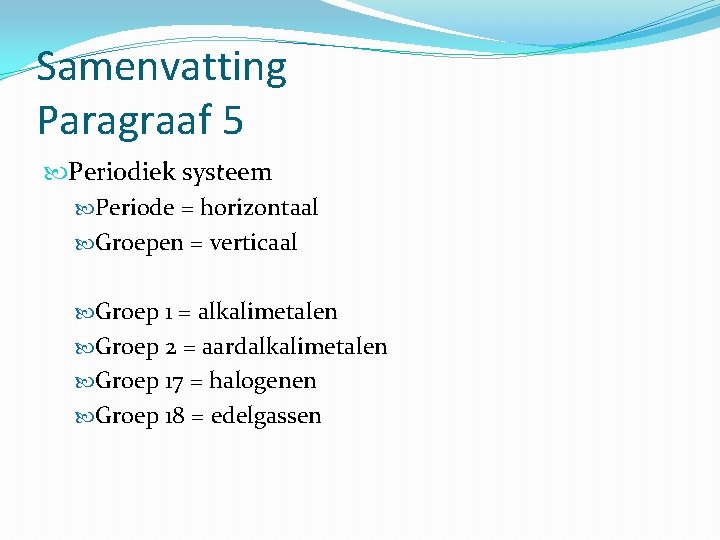 Samenvatting
Paragraaf 5

Periodiek systeem
Periode = horizontaal
Groepen = verticaal

Groep 1 = alkalimetalen
Groep 2 = aardalkalimetalen
Groep 17 = halogenen
Groep 18 = edelgassen